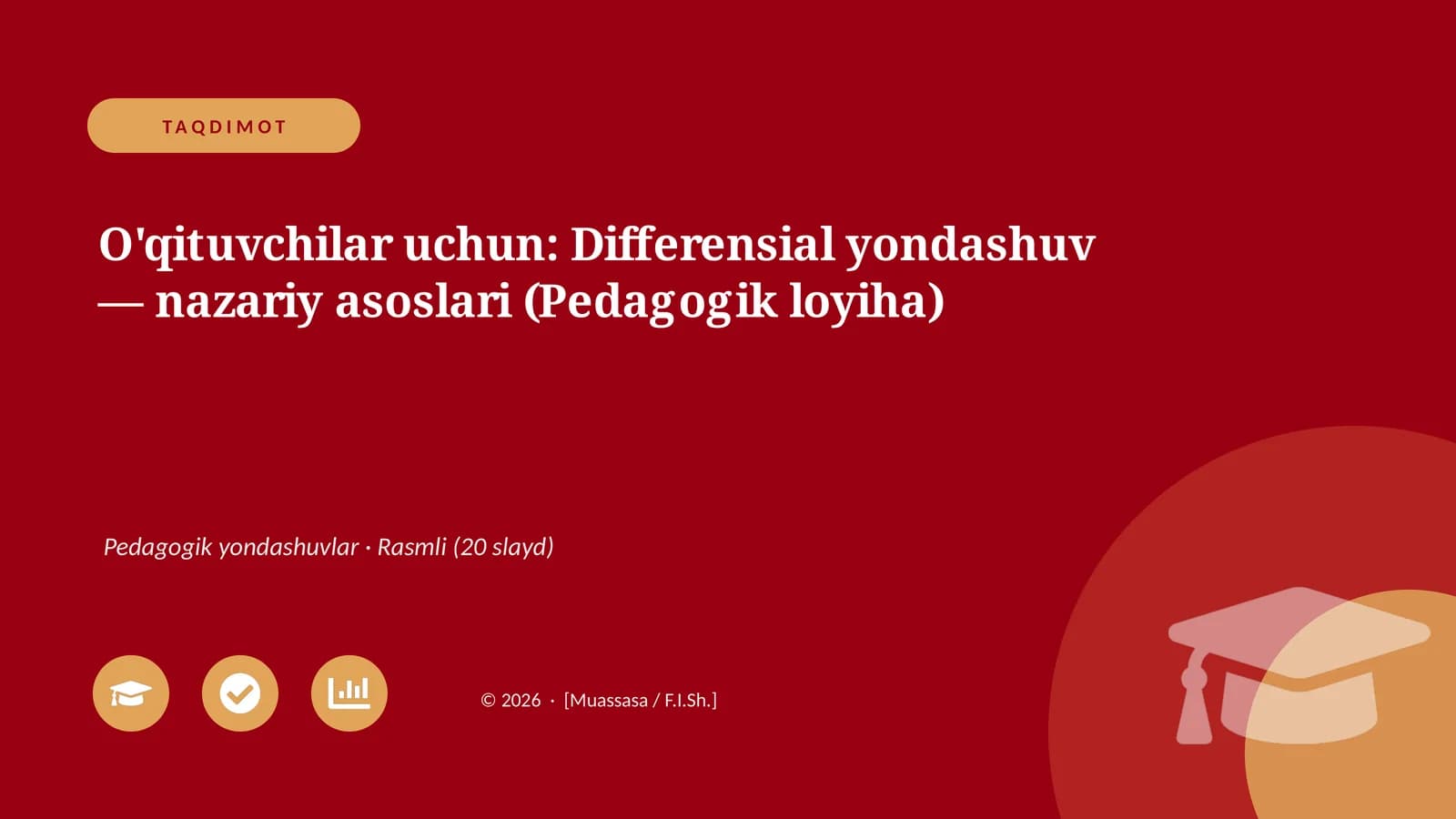 TAQDIMOT

O'qituvchilar uchun: Differensial yondashuv — nazariy asoslari (Pedagogik loyiha)

Pedagogik yondashuvlar · Rasmli (20 slayd)

© 2026 · [Muassasa / F.I.Sh.]